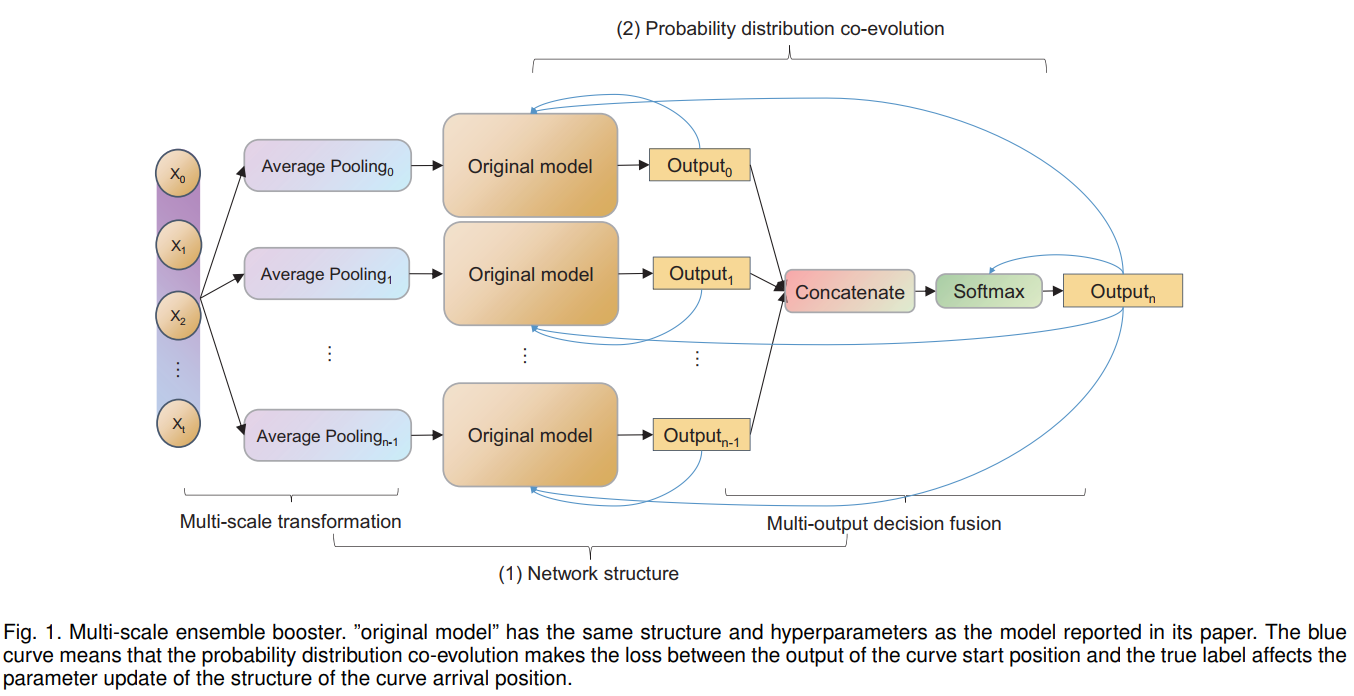 (2) Probability distribution co-evolution

$X_0$

$X_1$

$X_2$

⋮

$X_t$

Average Pooling$_0$

Average Pooling$_1$

⋮

Average Pooling$_{n-1}$

Original model

Original model

⋮

Original model

Output$_0$

Output$_1$

⋮

Output$_{n-1}$

Concatenate

Softmax

Output$_n$

Multi-scale transformation

Multi-output decision fusion

(1) Network structure

Fig. 1. Multi-scale ensemble booster. "original model" has the same structure and hyperparameters as the model reported in its paper. The blue curve means that the probability distribution co-evolution makes the loss between the output of the curve start position and the true label affects the parameter update of the structure of the curve arrival position.